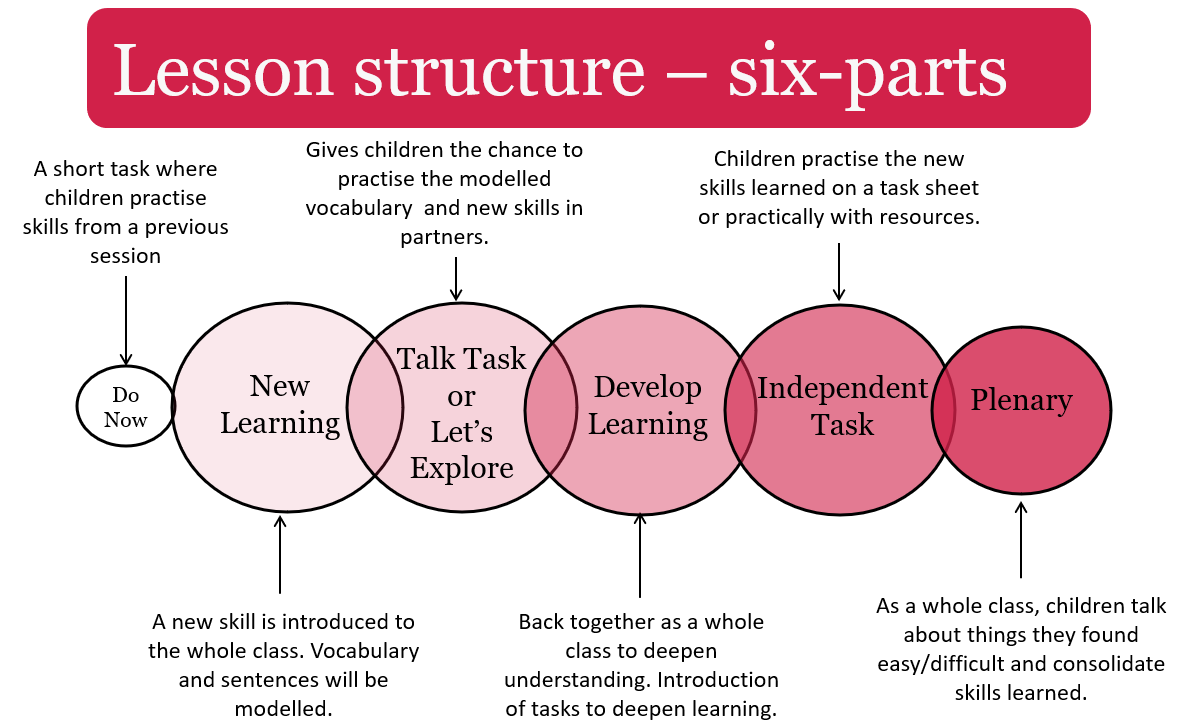 Lesson structure – six-parts

A short task where children practise skills from a previous session

Gives children the chance to practise the modelled vocabulary and new skills in partners.

Children practise the new skills learned on a task sheet or practically with resources.

Do Now

New Learning

Talk Task or Let's Explore

Develop Learning

Independent Task

Plenary

A new skill is introduced to the whole class. Vocabulary and sentences will be modelled.

Back together as a whole class to deepen understanding. Introduction of tasks to deepen learning.

As a whole class, children talk about things they found easy/difficult and consolidate skills learned.